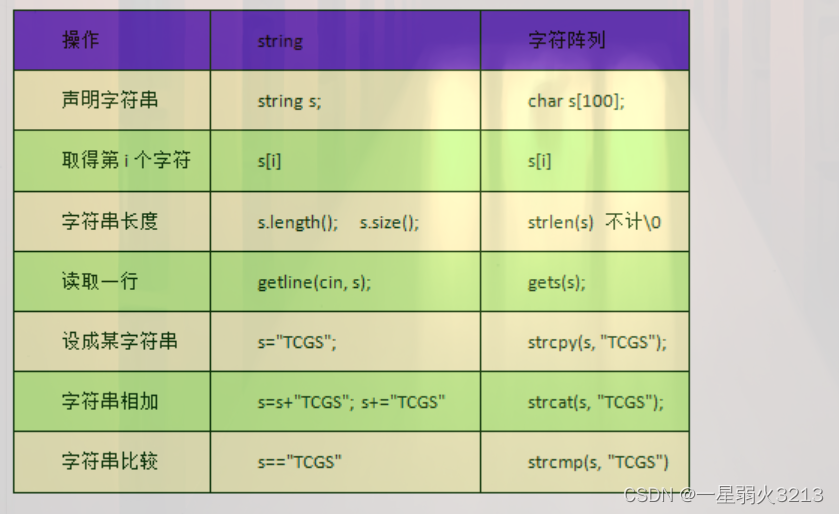 | 操作 | string | 字符阵列 |
|---|---|---|
| 声明字符串 | string s; | char s[100]; |
| 取得第 i 个字符 | s[i] | s[i] |
| 字符串长度 | s.length(); s.size(); | strlen(s) 不计\0 |
| 读取一行 | getline(cin, s); | gets(s); |
| 设成某字符串 | s="TCGS"; | strcpy(s, "TCGS"); |
| 字符串相加 | s=s+"TCGS"; s+="TCGS" | strcat(s, "TCGS"); |
| 字符串比较 | s=="TCGS" | strcmp(s, "TCGS") |

CSDN @一星弱火3213